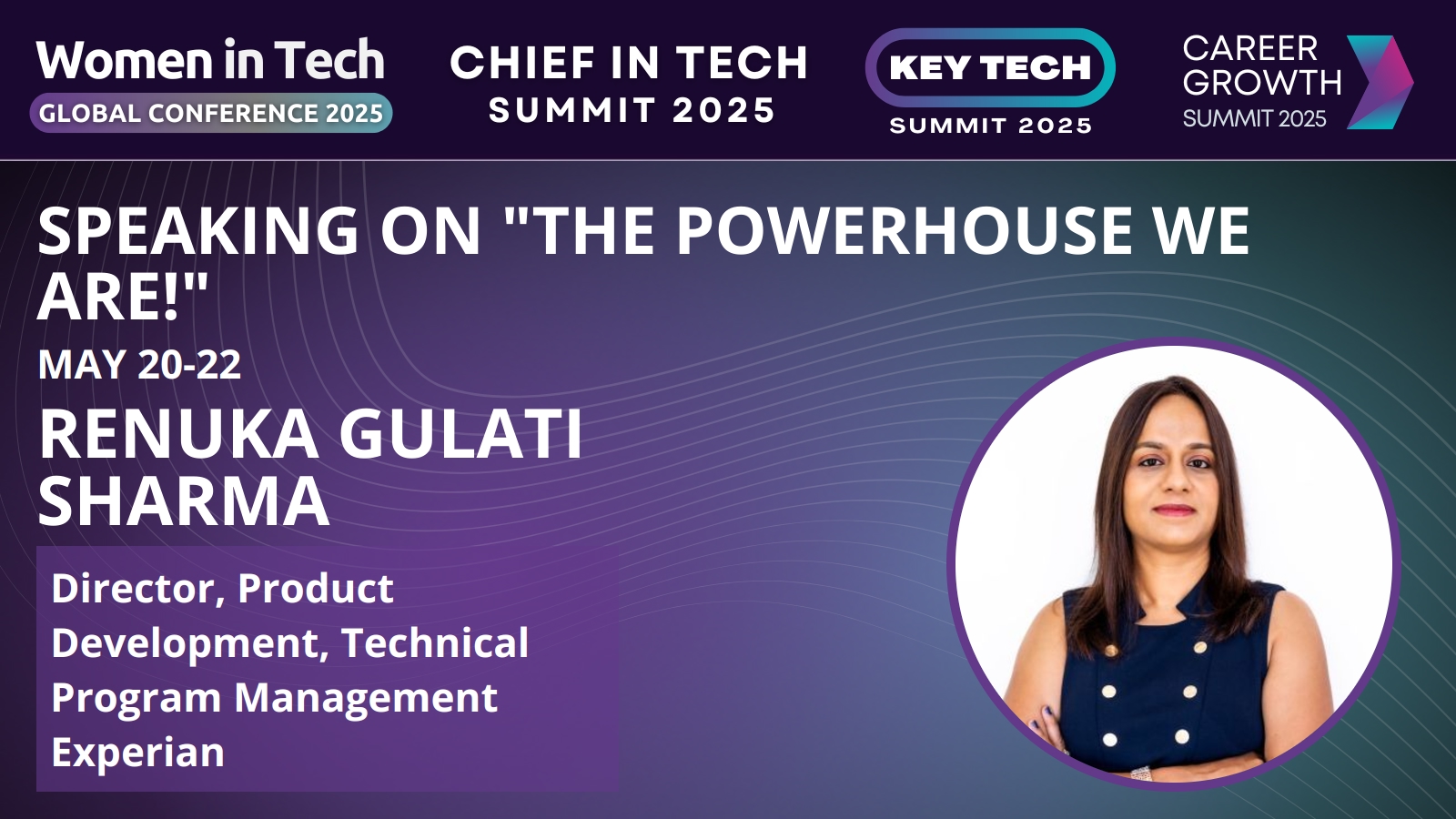 Women in Tech
GLOBAL CONFERENCE 2025

CHIEF IN TECH
SUMMIT 2025

KEY TECH
SUMMIT 2025

CAREER GROWTH
SUMMIT 2025

SPEAKING ON "THE POWERHOUSE WE ARE!"

MAY 20-22

RENUKA GULATI SHARMA

Director, Product Development, Technical Program Management
Experian